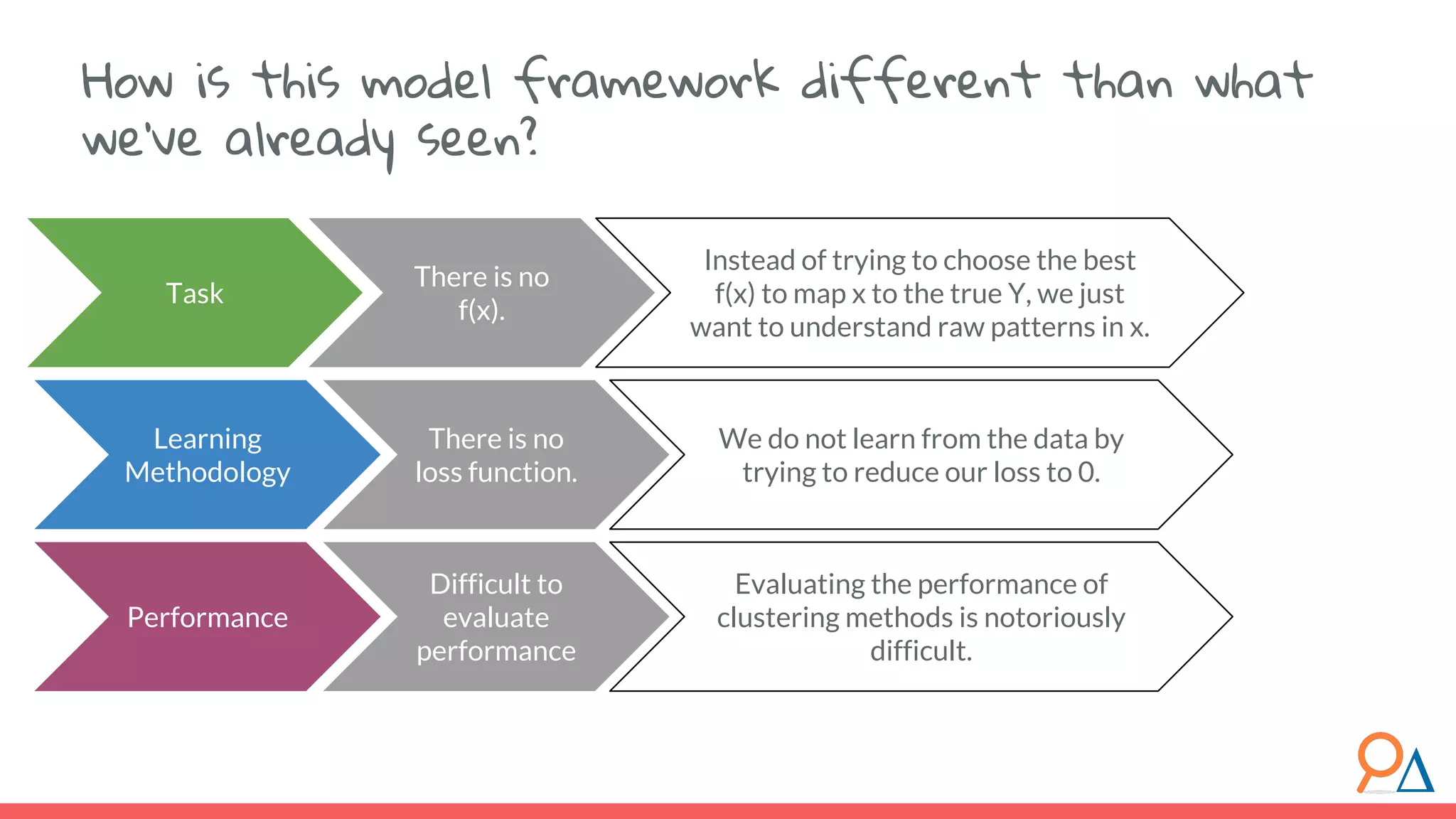 How is this model framework different than what we've already seen?

Task

There is no f(x).

Instead of trying to choose the best f(x) to map x to the true Y, we just want to understand raw patterns in x.

Learning Methodology

There is no loss function.

We do not learn from the data by trying to reduce our loss to 0.

Performance

Difficult to evaluate performance

Evaluating the performance of clustering methods is notoriously difficult.